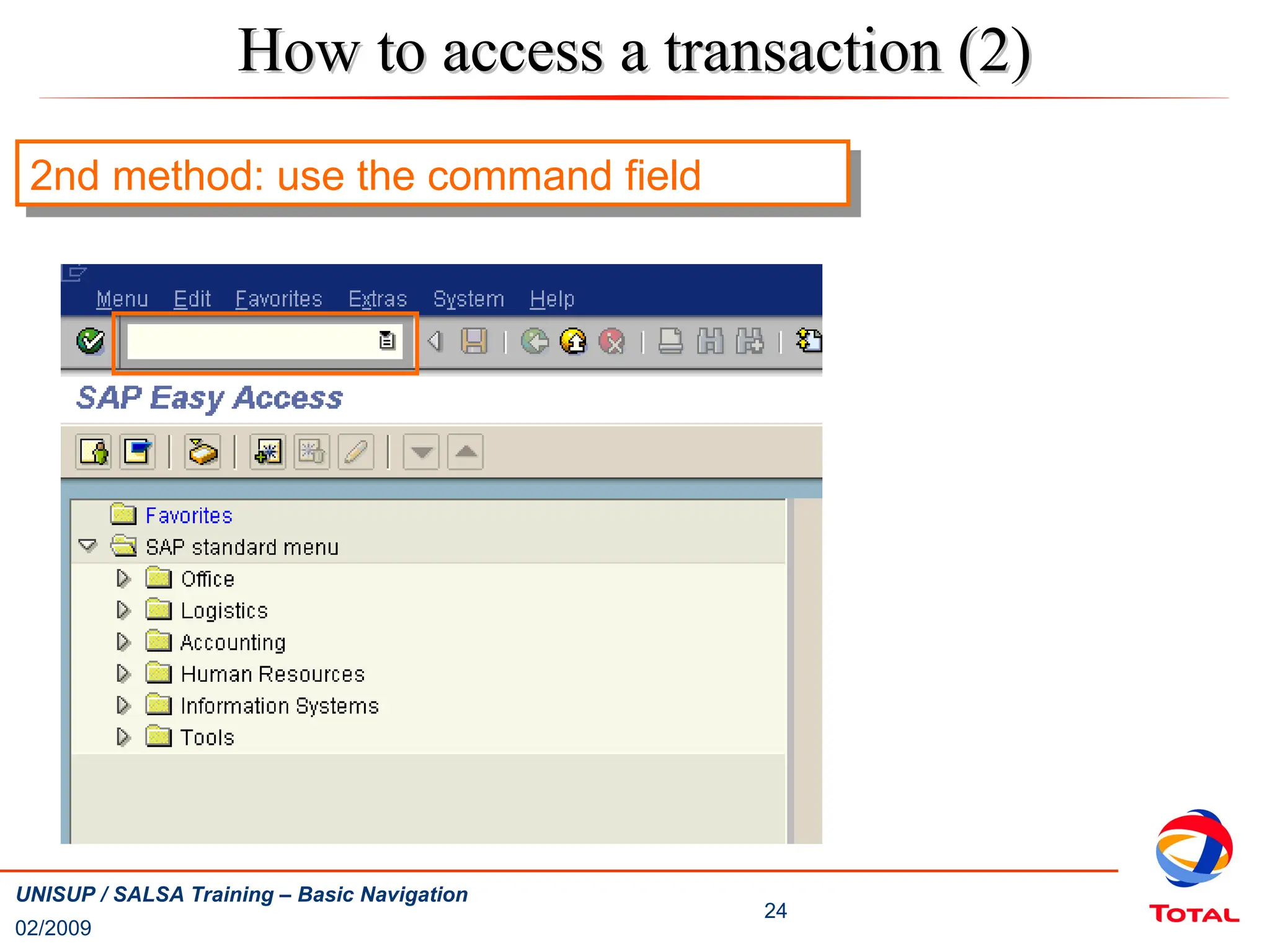 How to access a transaction (2)

2nd method: use the command field

Menu Edit Favorites Extras System Help

SAP Easy Access

Favorites
SAP standard menu
Office
Logistics
Accounting
Human Resources
Information Systems
Tools

UNISUP / SALSA Training – Basic Navigation
02/2009

24

TOTAL